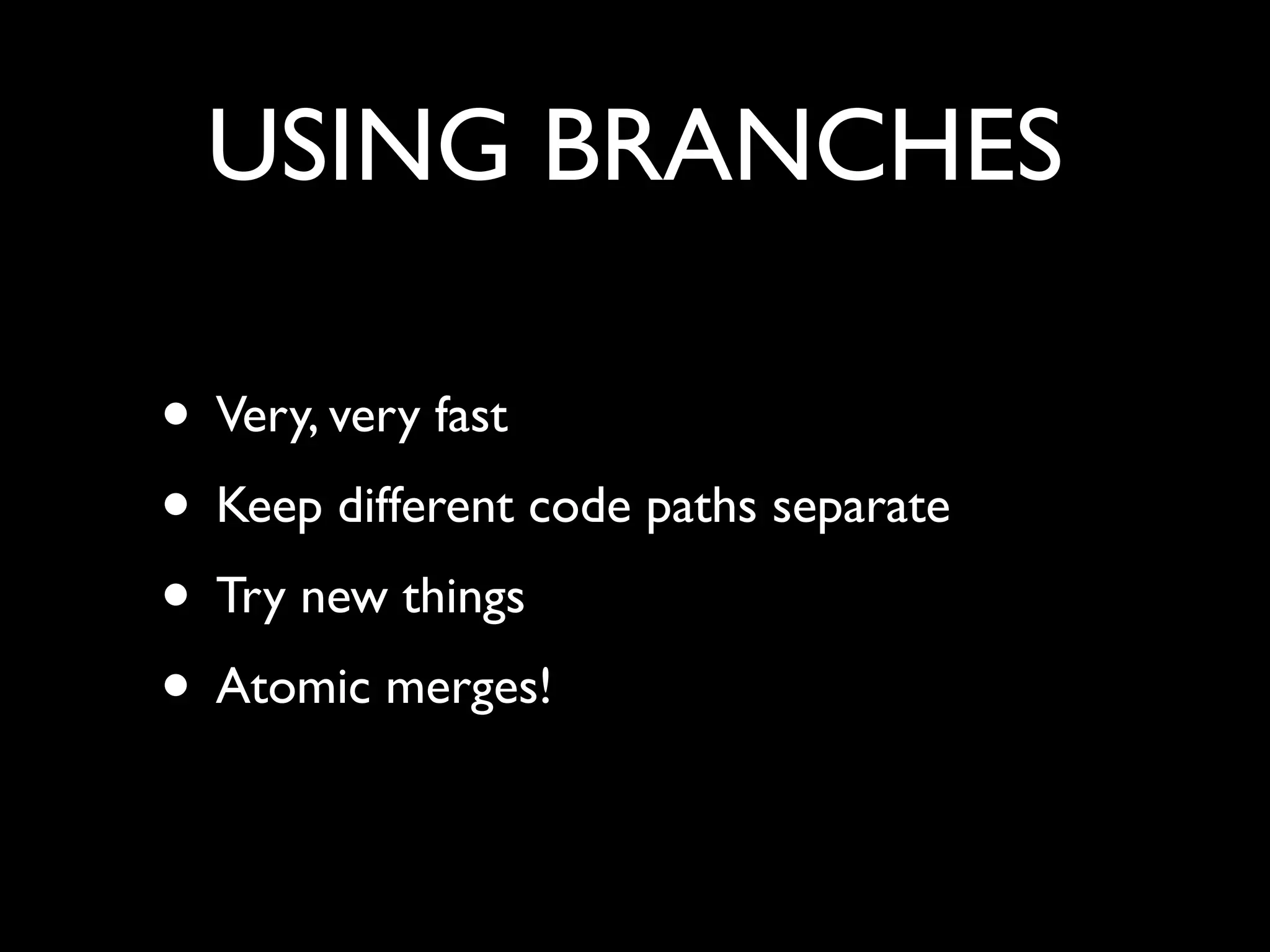 USING BRANCHES

• Very, very fast

• Keep different code paths separate

• Try new things

• Atomic merges!